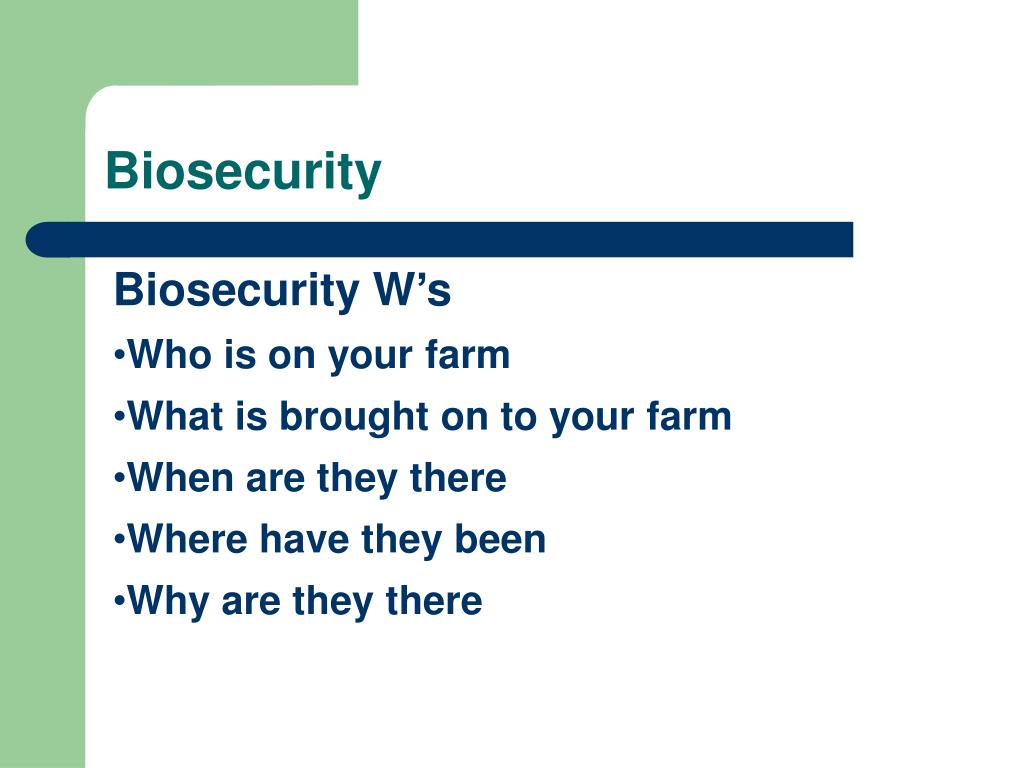 Biosecurity

Biosecurity W’s
•Who is on your farm
•What is brought on to your farm
•When are they there
•Where have they been
•Why are they there